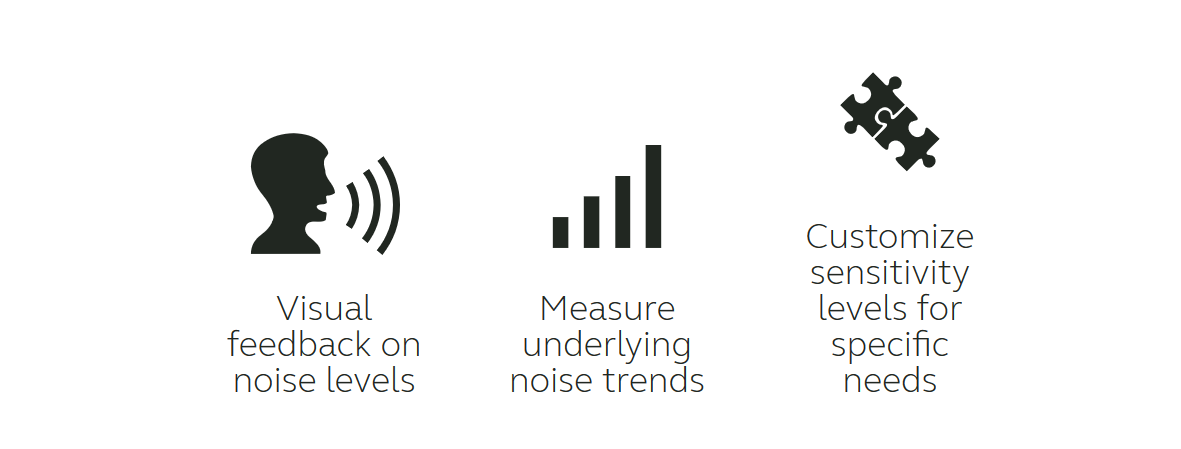 Visual feedback on noise levels

Measure underlying noise trends

Customize sensitivity levels for specific needs